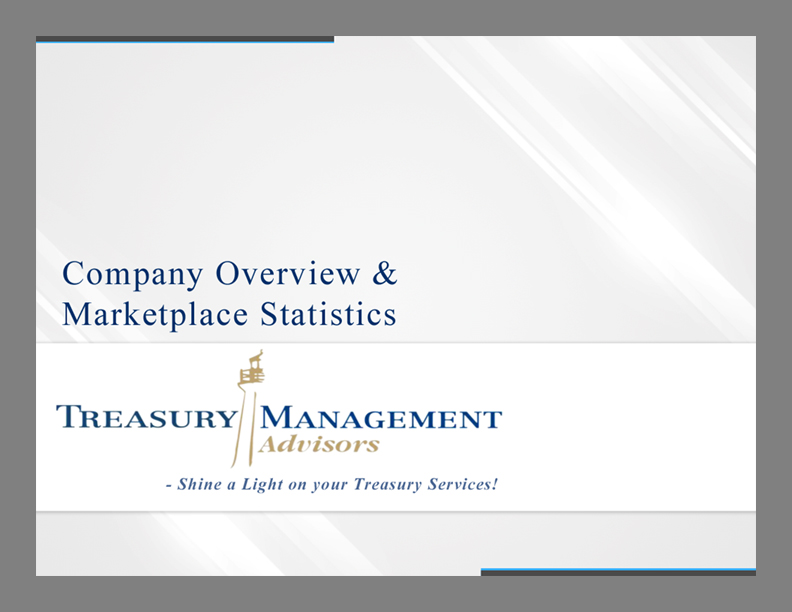 Company Overview &
Marketplace Statistics

TREASURY MANAGEMENT
Advisors

- Shine a Light on your Treasury Services!